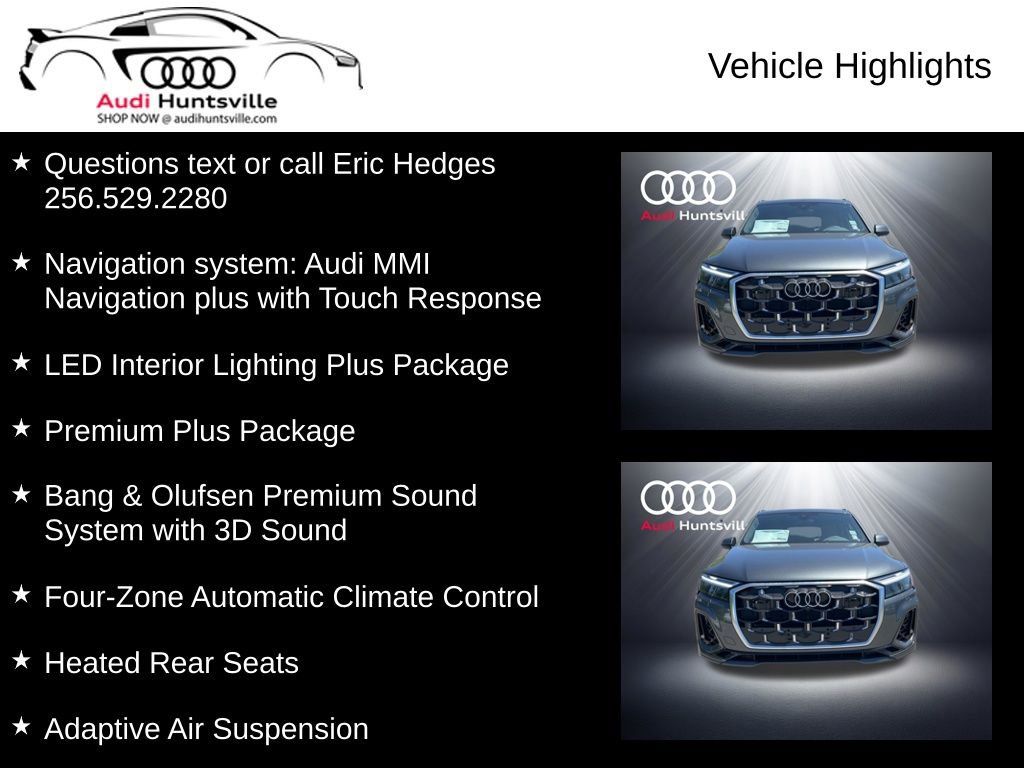 Audi Huntsville
SHOP NOW @ audihuntsville.com

Vehicle Highlights

★ Questions text or call Eric Hedges 256.529.2280

★ Navigation system: Audi MMI Navigation plus with Touch Response

★ LED Interior Lighting Plus Package

★ Premium Plus Package

★ Bang & Olufsen Premium Sound System with 3D Sound

★ Four-Zone Automatic Climate Control

★ Heated Rear Seats

★ Adaptive Air Suspension

Audi Huntsvill

Audi Huntsvill